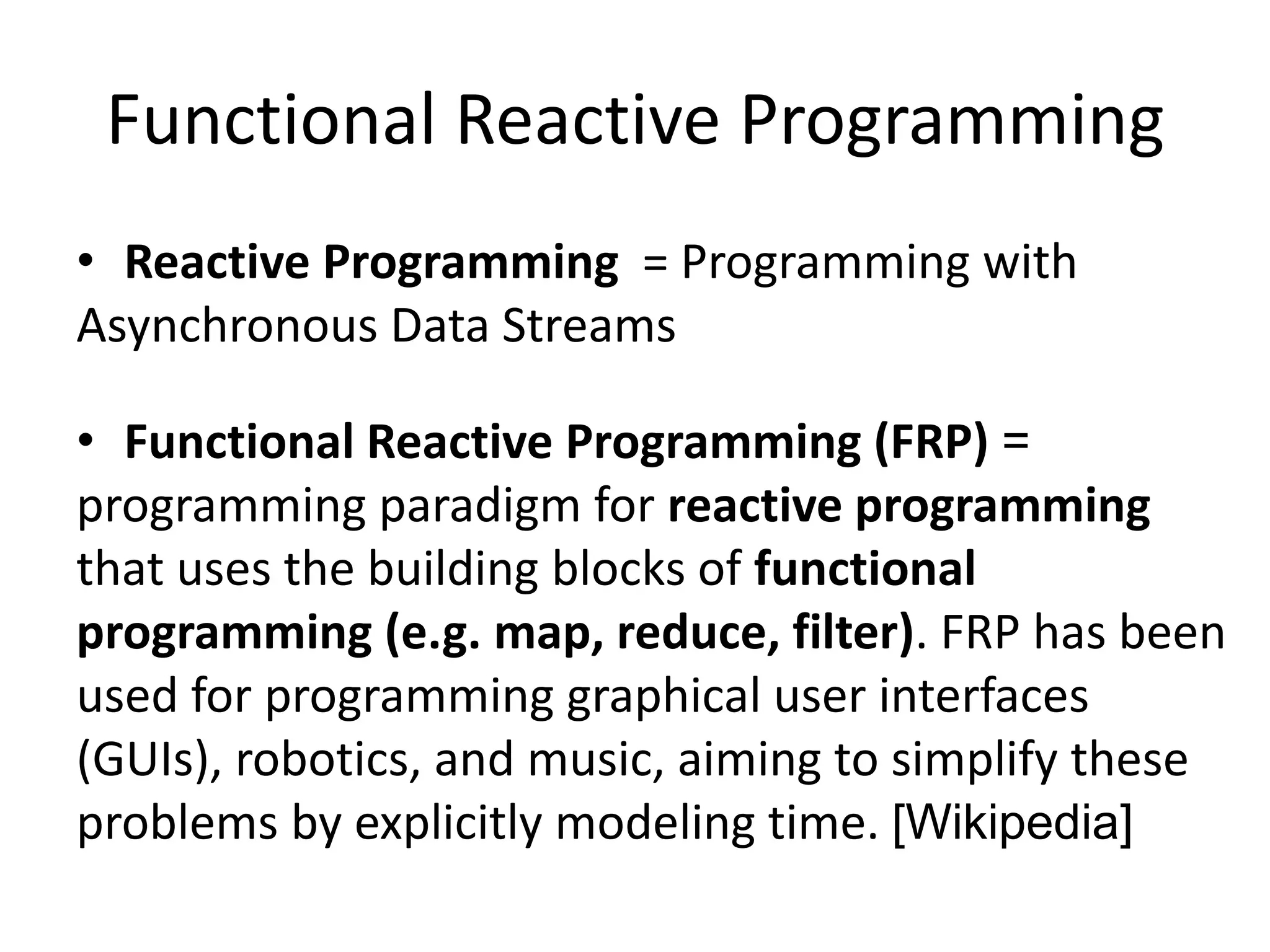 Functional Reactive Programming

• Reactive Programming = Programming with Asynchronous Data Streams

• Functional Reactive Programming (FRP) = programming paradigm for reactive programming that uses the building blocks of functional programming (e.g. map, reduce, filter). FRP has been used for programming graphical user interfaces (GUIs), robotics, and music, aiming to simplify these problems by explicitly modeling time. [Wikipedia]